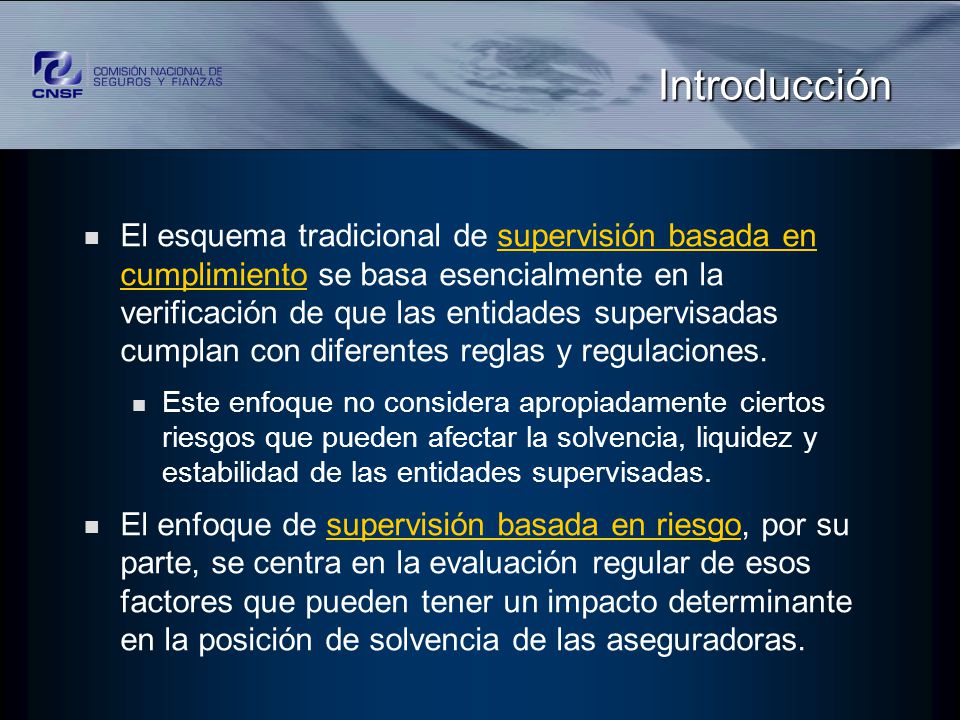 CNSF COMISIÓN NACIONAL DE SEGUROS Y FIANZAS

Introducción

El esquema tradicional de supervisión basada en cumplimiento se basa esencialmente en la verificación de que las entidades supervisadas cumplan con diferentes reglas y regulaciones.

Este enfoque no considera apropiadamente ciertos riesgos que pueden afectar la solvencia, liquidez y estabilidad de las entidades supervisadas.

El enfoque de supervisión basada en riesgo, por su parte, se centra en la evaluación regular de esos factores que pueden tener un impacto determinante en la posición de solvencia de las aseguradoras.